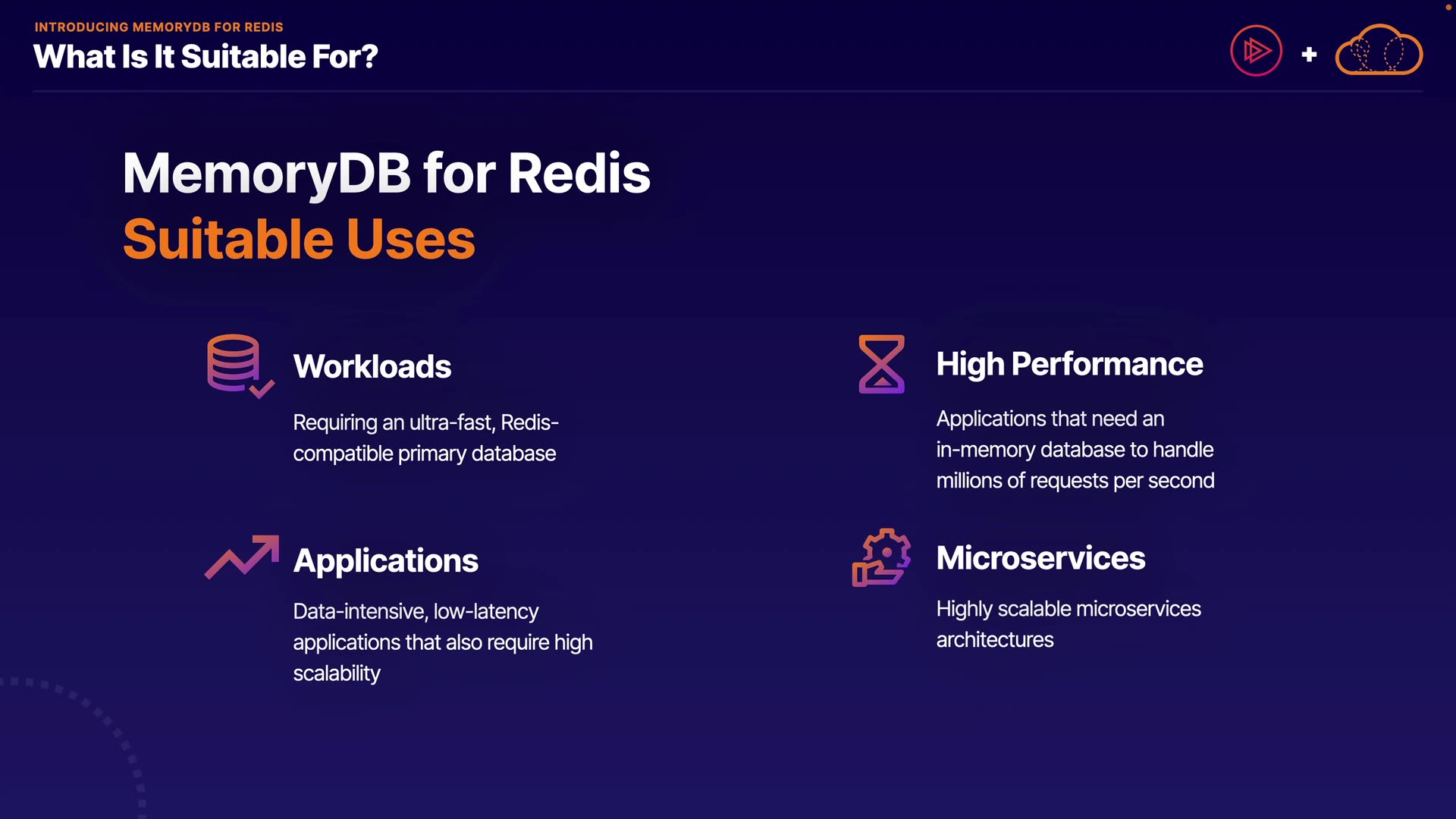 INTRODUCING MEMORYDB FOR REDIS
What Is It Suitable For?

+

MemoryDB for Redis
Suitable Uses

Workloads

Requiring an ultra-fast, Redis-compatible primary database

Applications

Data-intensive, low-latency applications that also require high scalability

High Performance

Applications that need an in-memory database to handle millions of requests per second

Microservices

Highly scalable microservices architectures